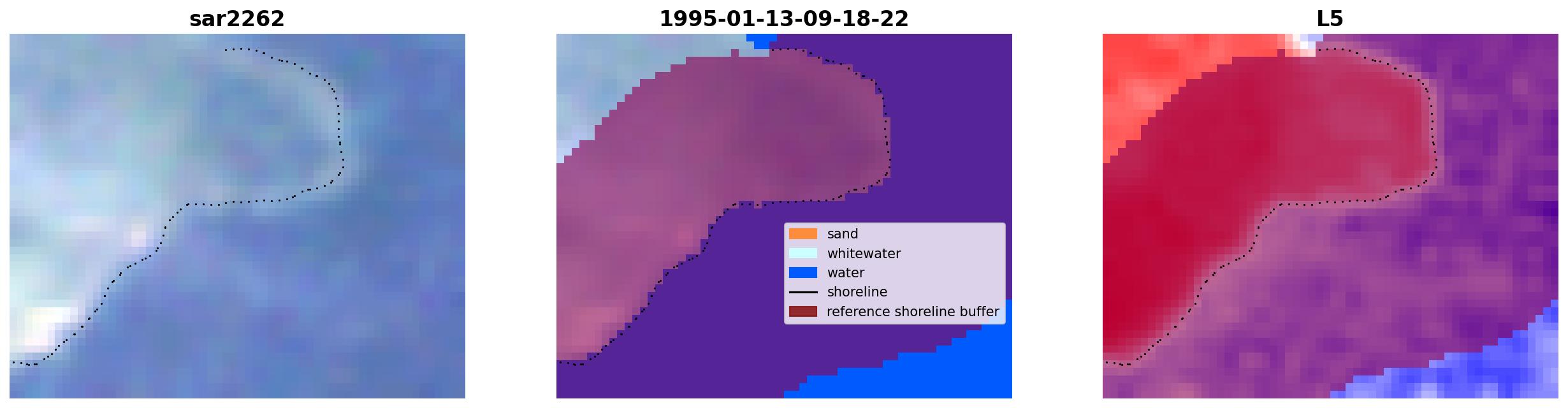 sar2262

1995-01-13-09-18-22

sand
whitewater
water
shoreline
reference shoreline buffer

L5